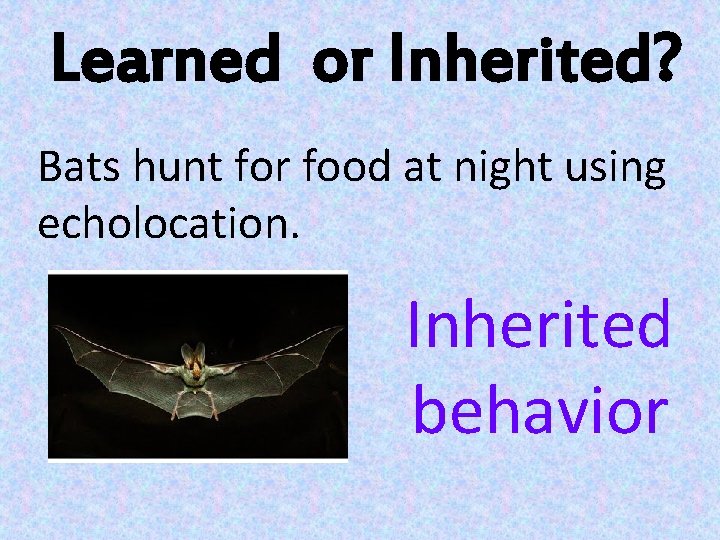 Learned or Inherited?

Bats hunt for food at night using echolocation.

Inherited behavior